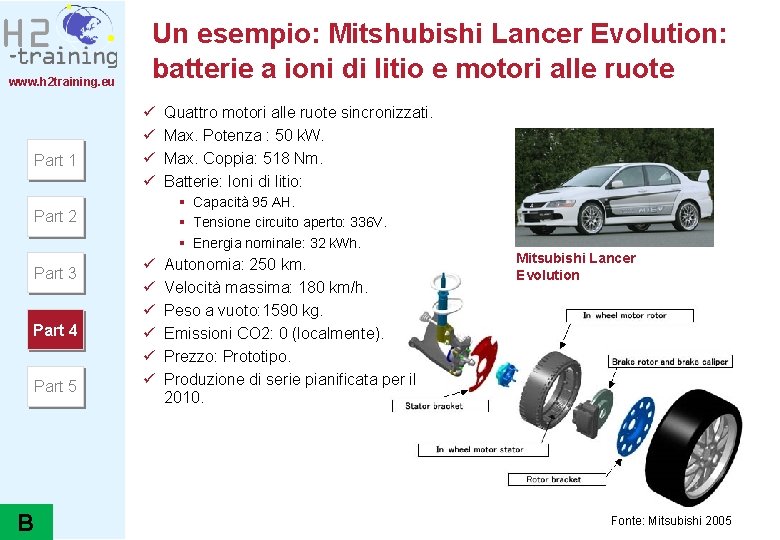 H2 -training
www.h2training.eu

Part 1

Part 2

Part 3

Part 4

Part 5

B

Un esempio: Mitshubishi Lancer Evolution: batterie a ioni di litio e motori alle ruote

✓ Quattro motori alle ruote sincronizzati.
✓ Max. Potenza : 50 kW.
✓ Max. Coppia: 518 Nm.
✓ Batterie: Ioni di litio:
▪ Capacità 95 AH.
▪ Tensione circuito aperto: 336V.
▪ Energia nominale: 32 kWh.
✓ Autonomia: 250 km.
✓ Velocità massima: 180 km/h.
✓ Peso a vuoto:1590 kg.
✓ Emissioni CO2: 0 (localmente).
✓ Prezzo: Prototipo.
✓ Produzione di serie pianificata per il 2010.

Mitsubishi Lancer Evolution

In wheel motor rotor

Brake rotor and brake caliper

Stator bracket

In wheel motor stator

Rotor bracket

Fonte: Mitsubishi 2005